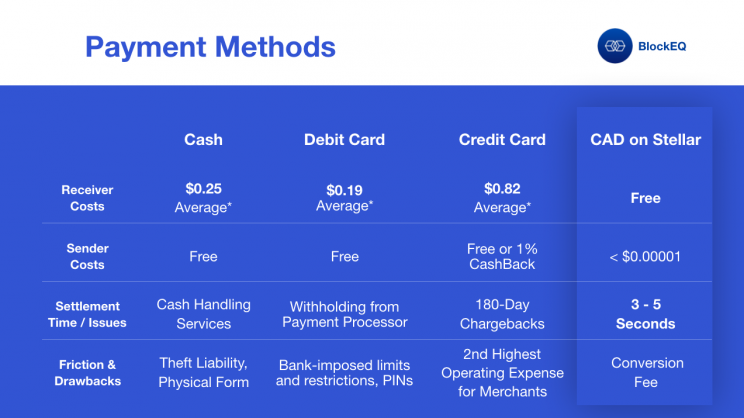 Payment Methods

BlockEQ

| | Cash | Debit Card | Credit Card | CAD on Stellar |
|---|---|---|---|---|
| Receiver Costs | \$0.25 Average* | \$0.19 Average* | \$0.82 Average* | Free |
| Sender Costs | Free | Free | Free or 1% CashBack | < \$0.00001 |
| Settlement Time / Issues | Cash Handling Services | Withholding from Payment Processor | 180-Day Chargebacks | 3 - 5 Seconds |
| Friction & Drawbacks | Theft Liability, Physical Form | Bank-imposed limits and restrictions, PINs | 2nd Highest Operating Expense for Merchants | Conversion Fee |